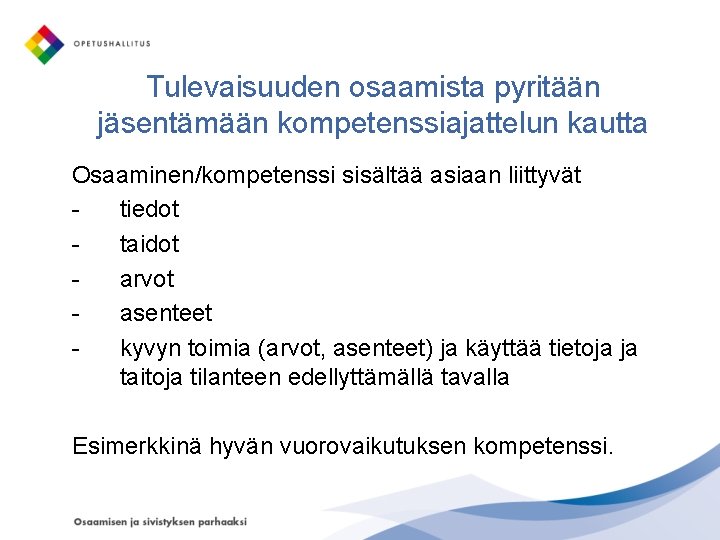 OPETUSHALLITUS

Tulevaisuuden osaamista pyritään jäsentämään kompetenssiajattelun kautta

Osaaminen/kompetenssi sisältää asiaan liittyvät
- tiedot
- taidot
- arvot
- asenteet
- kyvyn toimia (arvot, asenteet) ja käyttää tietoja ja taitoja tilanteen edellyttämällä tavalla

Esimerkkinä hyvän vuorovaikutuksen kompetenssi.

Osaamisen ja sivistyksen parhaaksi